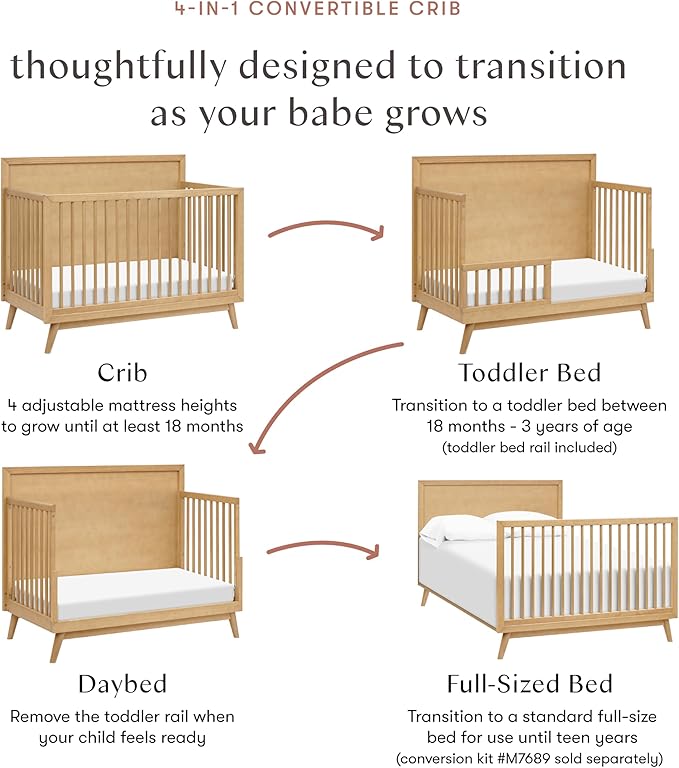 4-IN-1 CONVERTIBLE CRIB

thoughtfully designed to transition as your babe grows

Crib

4 adjustable mattress heights to grow until at least 18 months

Toddler Bed

Transition to a toddler bed between 18 months - 3 years of age (toddler bed rail included)

Daybed

Remove the toddler rail when your child feels ready

Full-Sized Bed

Transition to a standard full-size bed for use until teen years (conversion kit #M7689 sold separately)